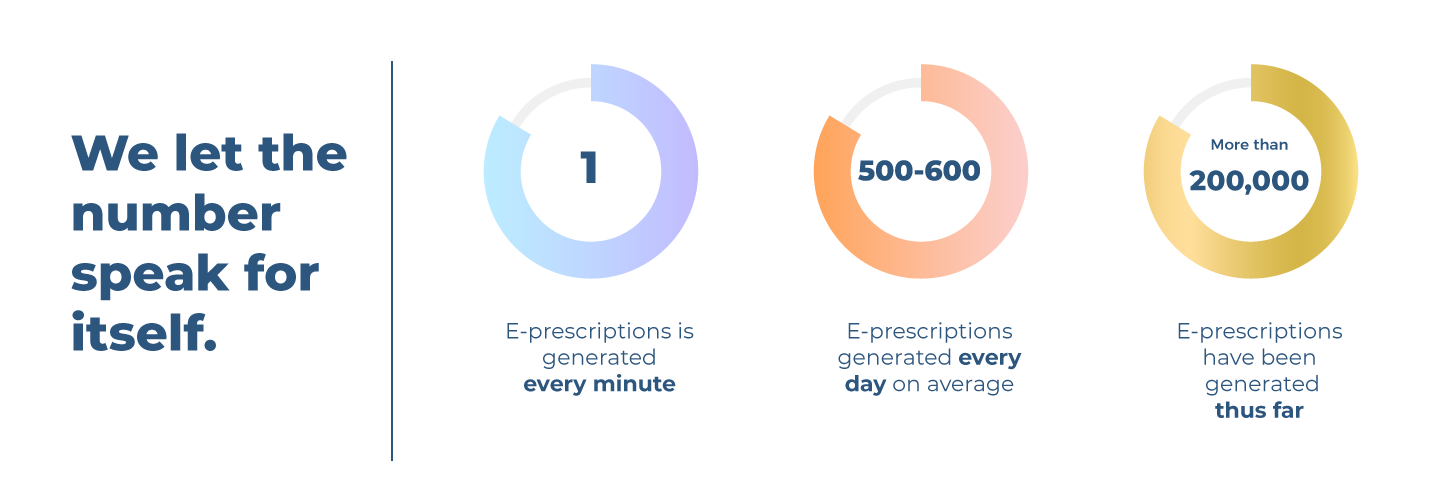 We let the number speak for itself.

1

E-prescriptions is generated every minute

500-600

E-prescriptions generated every day on average

More than
200,000

E-prescriptions have been generated thus far